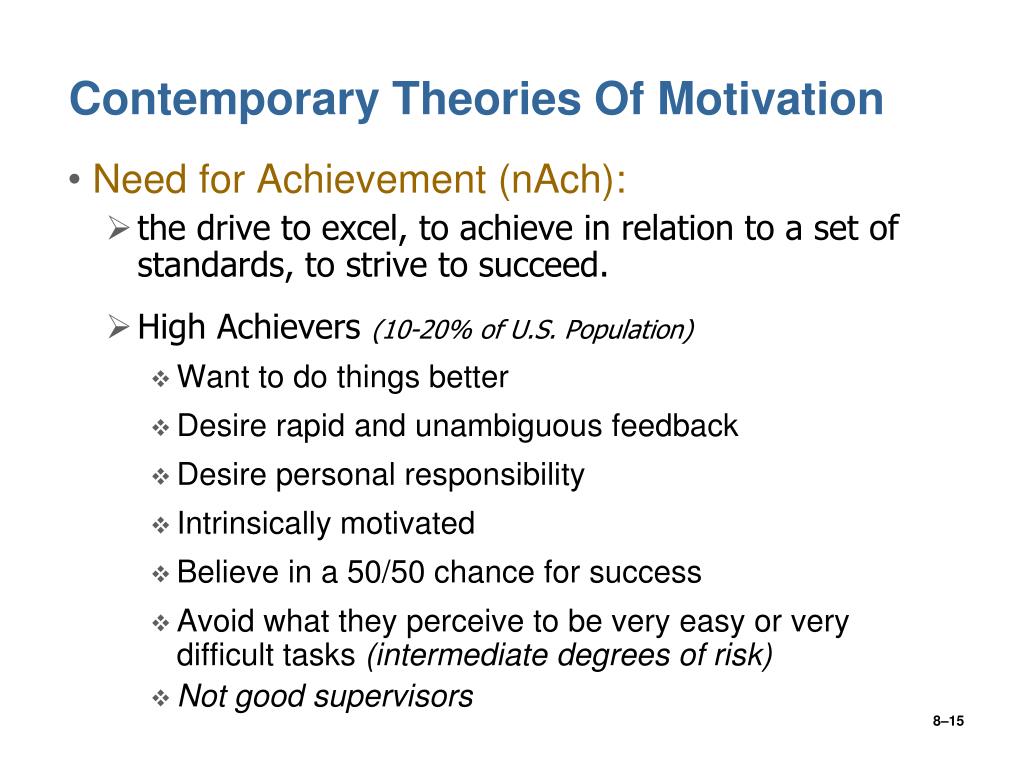 Contemporary Theories Of Motivation

• Need for Achievement (nAch):
➢ the drive to excel, to achieve in relation to a set of standards, to strive to succeed.
➢ High Achievers (10-20% of U.S. Population)
❖ Want to do things better
❖ Desire rapid and unambiguous feedback
❖ Desire personal responsibility
❖ Intrinsically motivated
❖ Believe in a 50/50 chance for success
❖ Avoid what they perceive to be very easy or very difficult tasks (intermediate degrees of risk)
❖ Not good supervisors

8–15